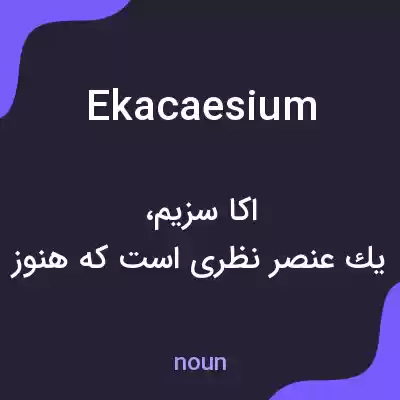 Ekacaesium

اکا سزیم،
یك عنصر نظری است که هنوز

noun